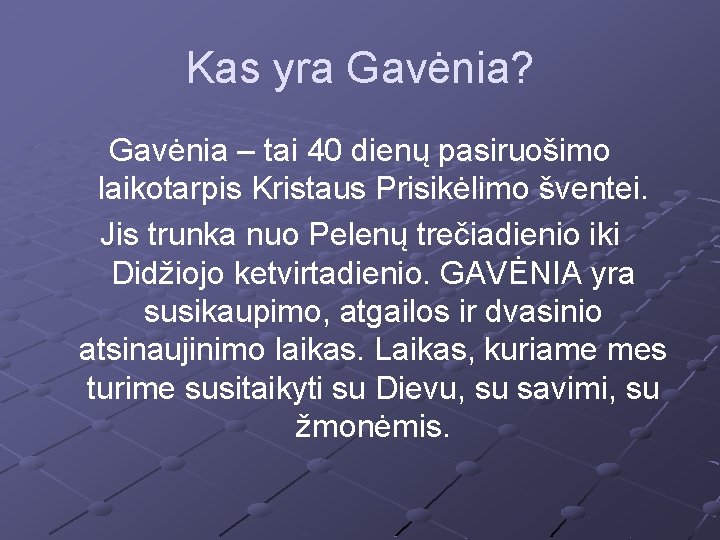 Kas yra Gavėnia?

Gavėnia – tai 40 dienų pasiruošimo laikotarpis Kristaus Prisikėlimo šventei.

Jis trunka nuo Pelenų trečiadienio iki Didžiojo ketvirtadienio. GAVĖNIA yra susikaupimo, atgailos ir dvasinio atsinaujinimo laikas. Laikas, kuriame mes turime susitaikyti su Dievu, su savimi, su žmonėmis.